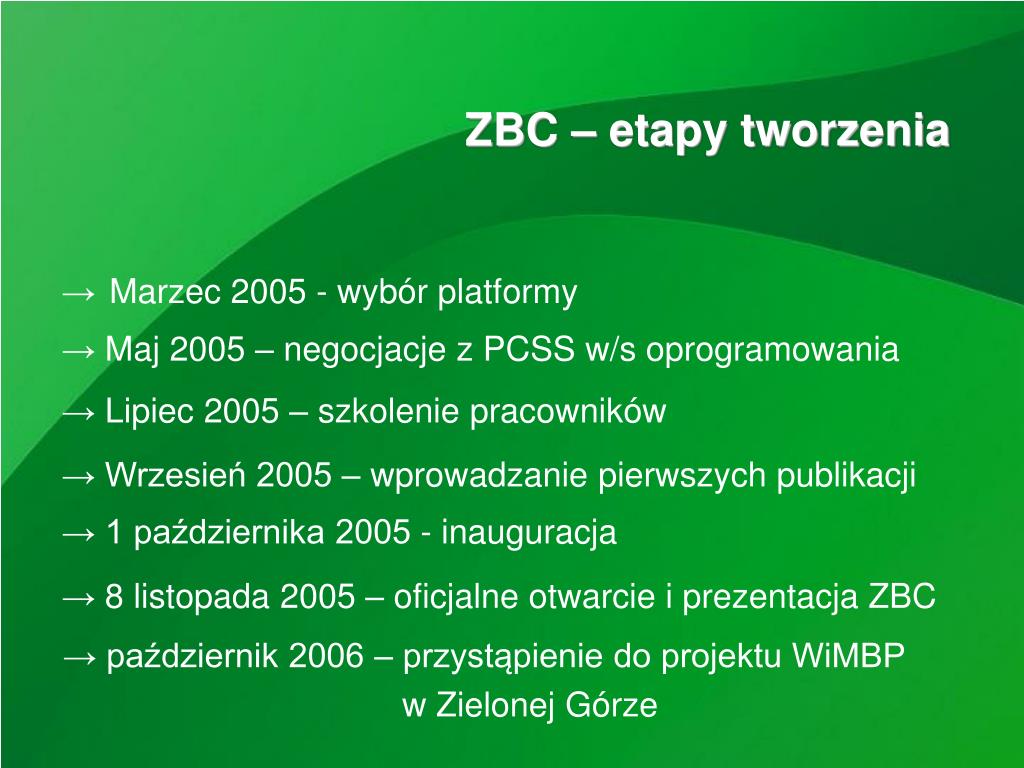 ZBC – etapy tworzenia

→ Marzec 2005 - wybór platformy

→ Maj 2005 – negocjacje z PCSS w/s oprogramowania

→ Lipiec 2005 – szkolenie pracowników

→ Wrzesień 2005 – wprowadzanie pierwszych publikacji

→ 1 października 2005 - inauguracja

→ 8 listopada 2005 – oficjalne otwarcie i prezentacja ZBC

→ październik 2006 – przystąpienie do projektu WiMBP w Zielonej Górze